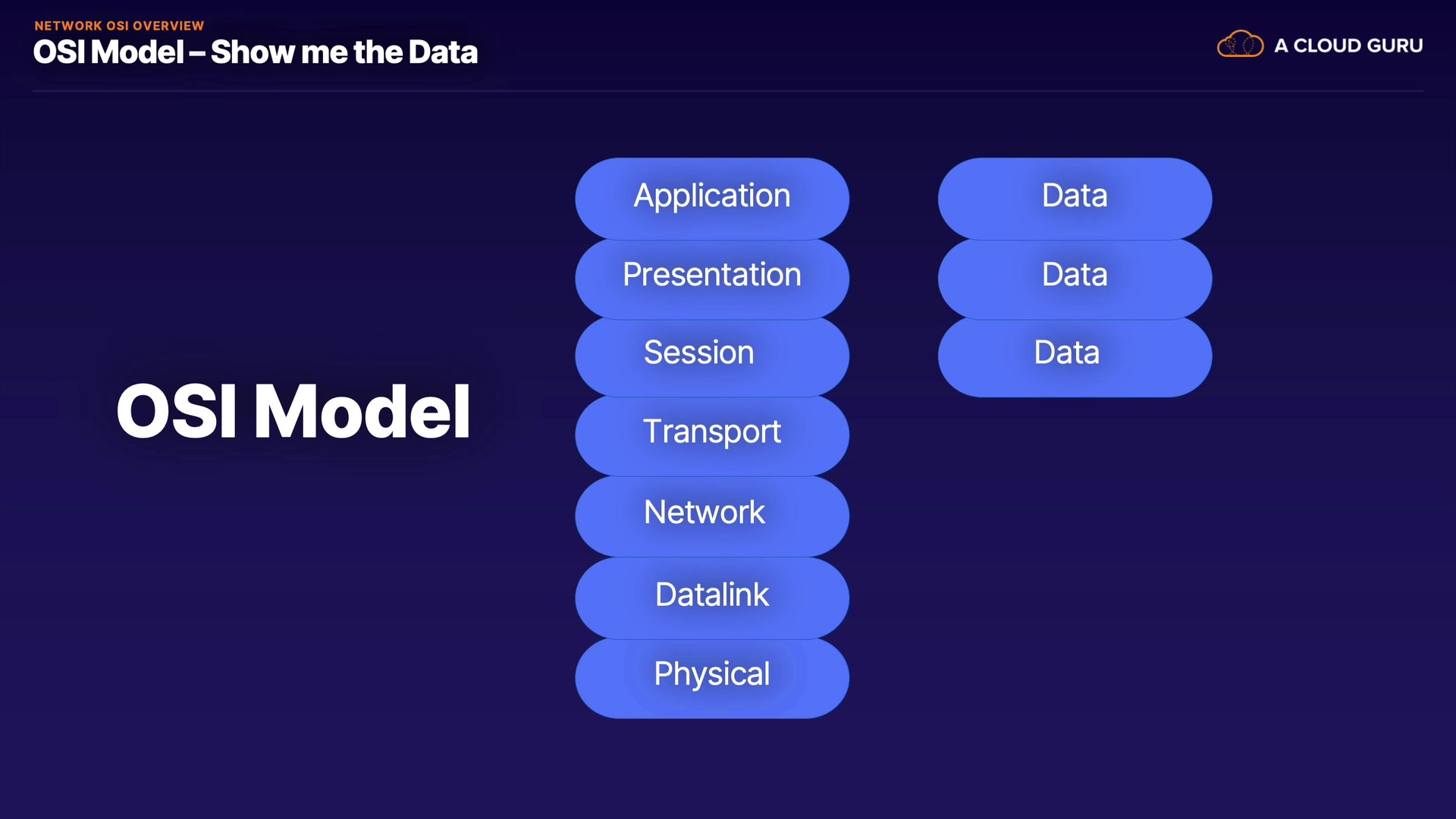 NETWORK OSI OVERVIEW
OSI Model – Show me the Data

A CLOUD GURU

OSI Model

Application
Presentation
Session
Transport
Network
Datalink
Physical

Data
Data
Data